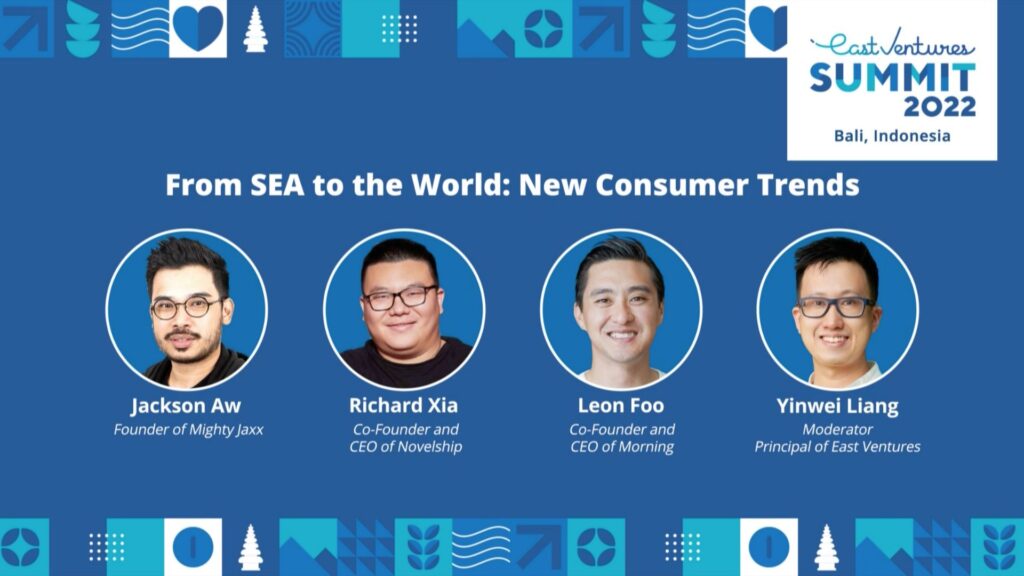 East Ventures
SUMMIT
2022
Bali, Indonesia

From SEA to the World: New Consumer Trends

Jackson Aw
Founder of Mighty Jaxx

Richard Xia
Co-Founder and CEO of Novelship

Leon Foo
Co-Founder and CEO of Morning

Yinwei Liang
Moderator
Principal of East Ventures